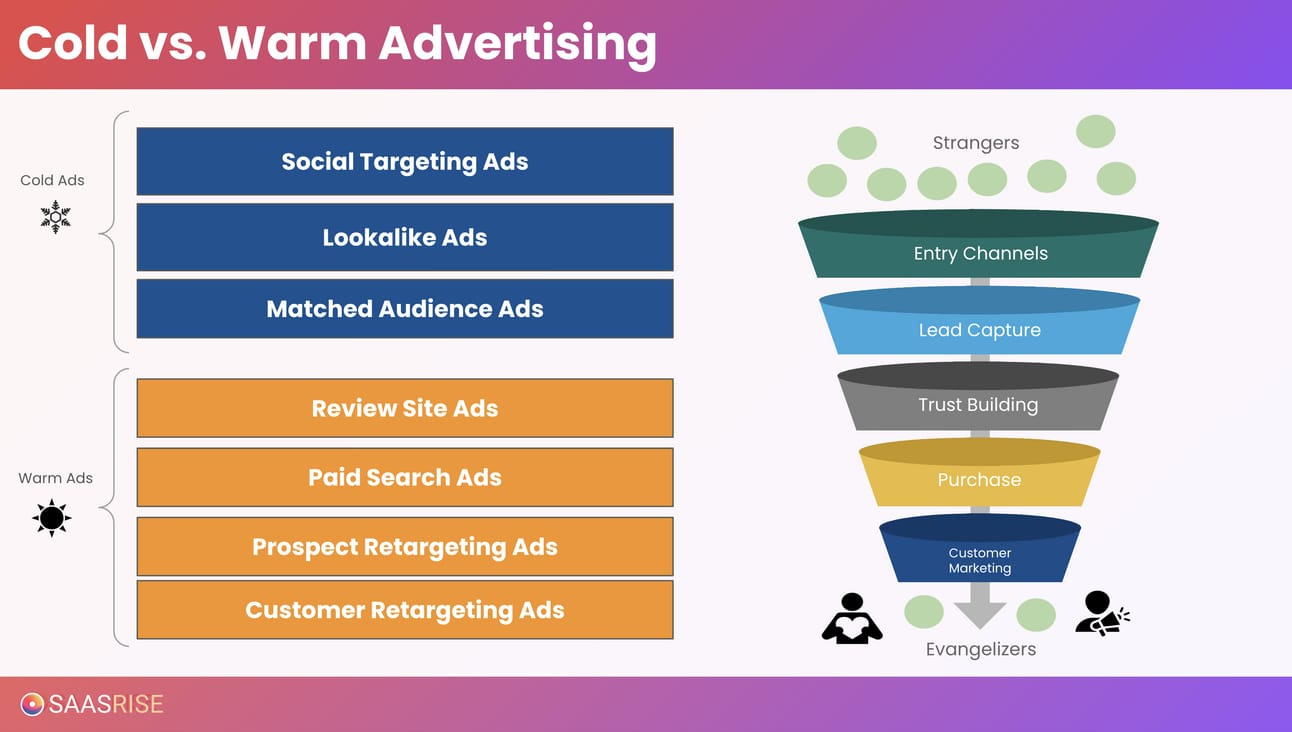 Cold vs. Warm Advertising

Cold Ads

Social Targeting Ads

Lookalike Ads

Matched Audience Ads

Warm Ads

Review Site Ads

Paid Search Ads

Prospect Retargeting Ads

Customer Retargeting Ads

Strangers

Entry Channels

Lead Capture

Trust Building

Purchase

Customer Marketing

Evangelizers

SAASRISE